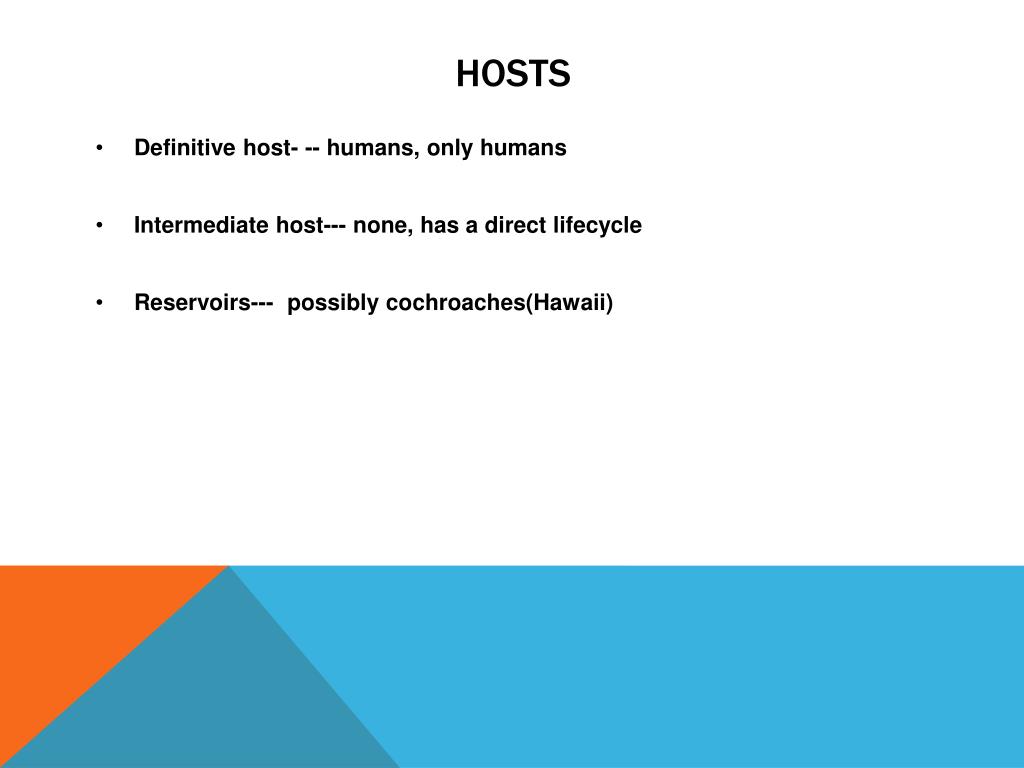 HOSTS

• Definitive host- -- humans, only humans

• Intermediate host--- none, has a direct lifecycle

• Reservoirs--- possibly cochroaches(Hawaii)